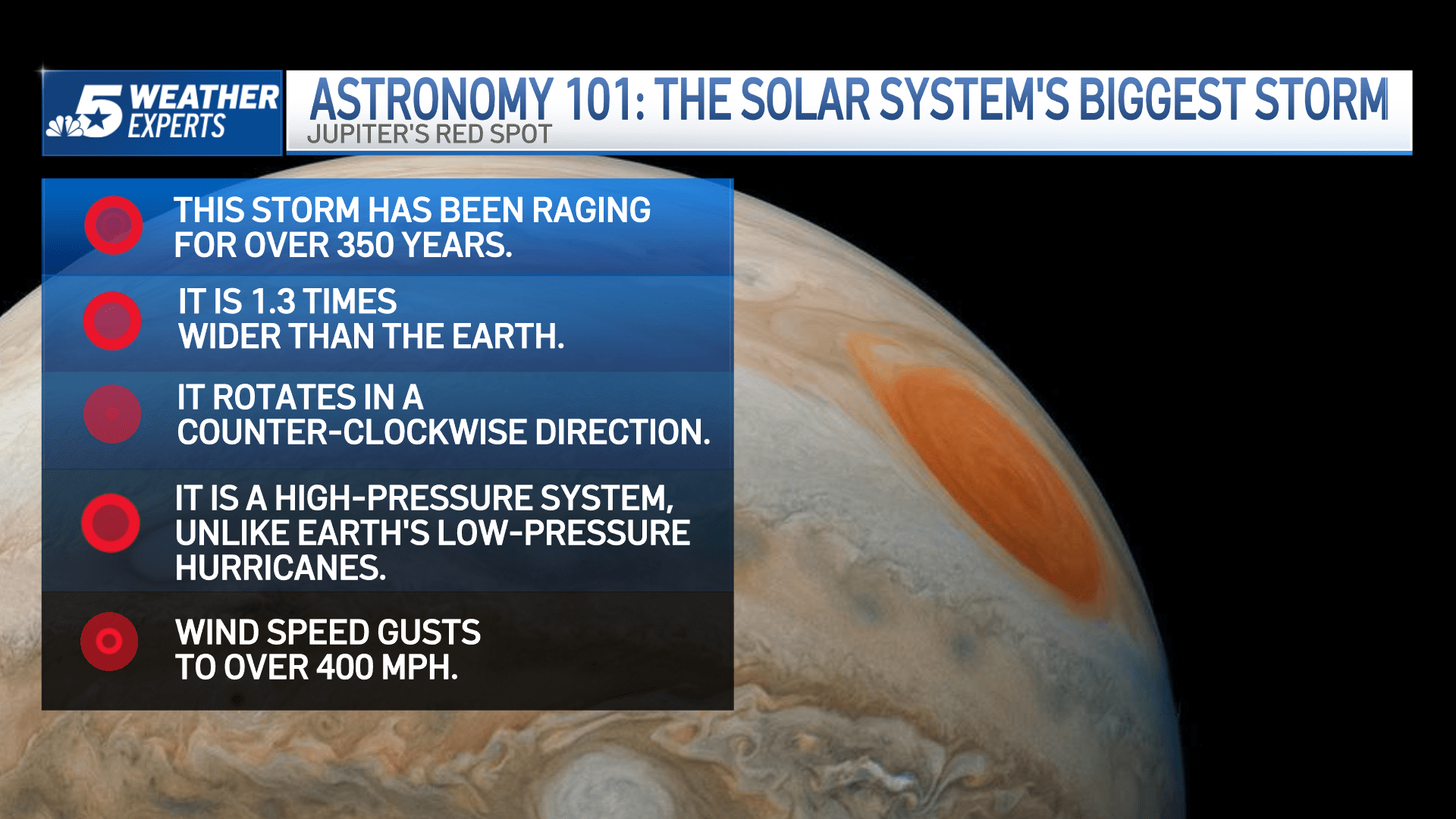 5 WEATHER EXPERTS

ASTRONOMY 101: THE SOLAR SYSTEM'S BIGGEST STORM
JUPITER'S RED SPOT

THIS STORM HAS BEEN RAGING FOR OVER 350 YEARS.

IT IS 1.3 TIMES WIDER THAN THE EARTH.

IT ROTATES IN A COUNTER-CLOCKWISE DIRECTION.

IT IS A HIGH-PRESSURE SYSTEM, UNLIKE EARTH'S LOW-PRESSURE HURRICANES.

WIND SPEED GUSTS TO OVER 400 MPH.